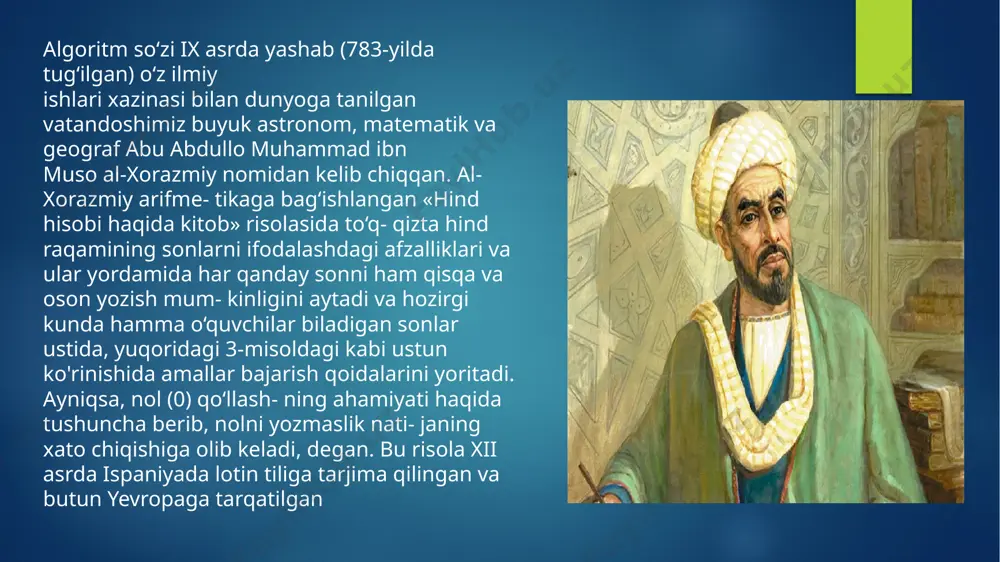 Algoritm so‘zi IX asrda yashab (783-yilda tug‘ilgan) o‘z ilmiy
ishlari xazinasi bilan dunyoga tanilgan vatandoshimiz buyuk astronom, matematik va geograf Abu Abdullo Muhammad ibn Muso al-Xorazmiy nomidan kelib chiqqan. Al-Xorazmiy arifme- tikaga bag‘ishlangan «Hind hisobi haqida kitob» risolasida to‘q- qizta hind raqamining sonlarni ifodalashdagi afzalliklari va ular yordamida har qanday sonni ham qisqa va oson yozish mum- kinligini aytadi va hozirgi kunda hamma o‘quvchilar biladigan sonlar ustida, yuqoridagi 3-misoldagi kabi ustun ko'rinishida amallar bajarish qoidalarini yoritadi. Ayniqsa, nol (0) qo‘llash- ning ahamiyati haqida tushuncha berib, nolni yozmaslik nati- janing xato chiqishiga olib keladi, degan. Bu risola XII asrda Ispaniyada lotin tiliga tarjima qilingan va butun Yevropaga tarqatilgan